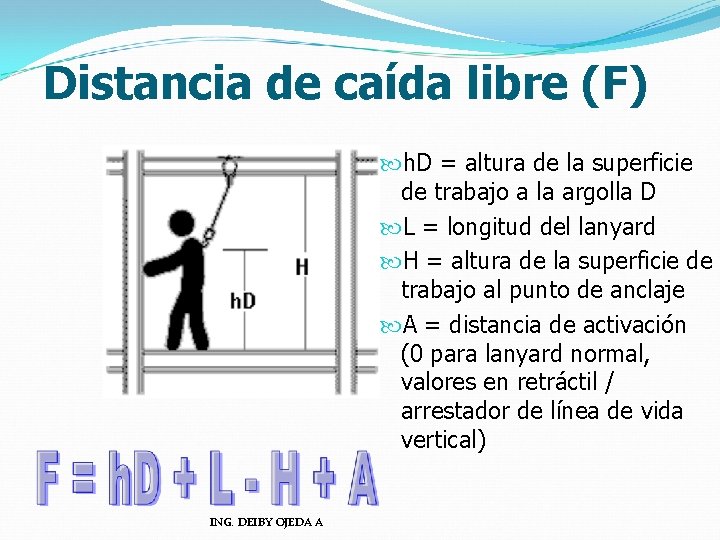 Distancia de caída libre (F)

H

hD

hD = altura de la superficie de trabajo a la argolla D

L = longitud del lanyard

H = altura de la superficie de trabajo al punto de anclaje

A = distancia de activación (0 para lanyard normal, valores en retráctil / arrestador de línea de vida vertical)

$F = hD + L - H + A$

ING. DEIBY OJEDA A